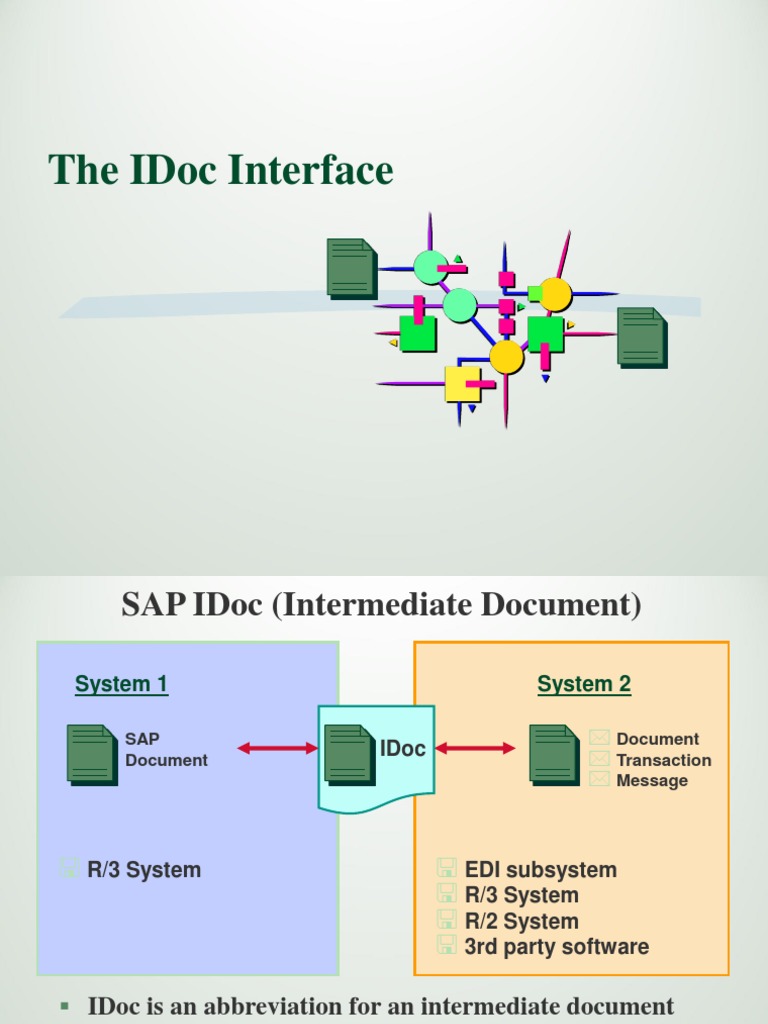 The IDoc Interface

SAP IDoc (Intermediate Document)

System 1

SAP Document

R/3 System

IDoc

System 2

Document
Transaction
Message

EDI subsystem
R/3 System
R/2 System
3rd party software

▪ IDoc is an abbreviation for an intermediate document